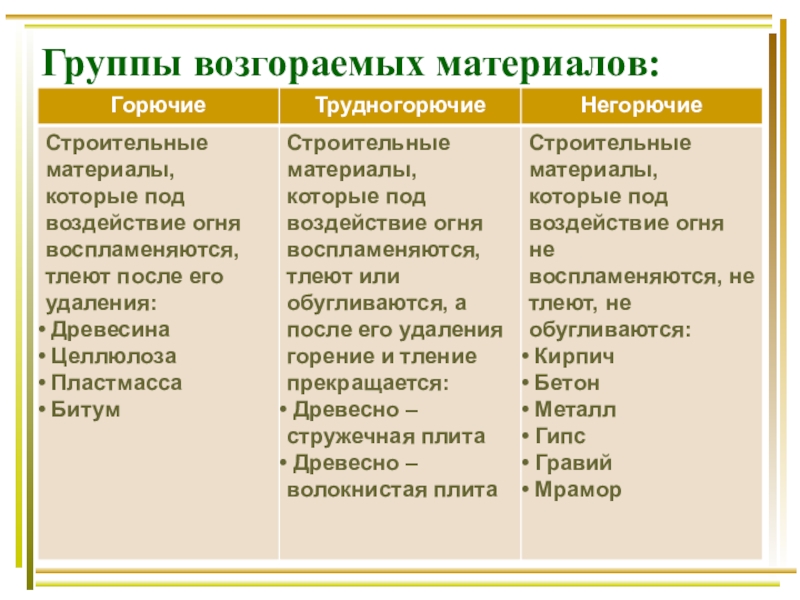 Группы возгораемых материалов:

| Горючие | Трудногорючие | Негорючие |
|---|---|---|
| Строительные материалы, которые под воздействие огня воспламеняются, тлеют после его удаления: • Древесина • Целлюлоза • Пластмасса • Битум | Строительные материалы, которые под воздействие огня воспламеняются, тлеют или обугливаются, а после его удаления горение и тление прекращается: • Древесно – стружечная плита • Древесно – волокнистая плита | Строительные материалы, которые под воздействие огня не воспламеняются, не тлеют, не обугливаются: • Кирпич • Бетон • Металл • Гипс • Гравий • Мрамор |